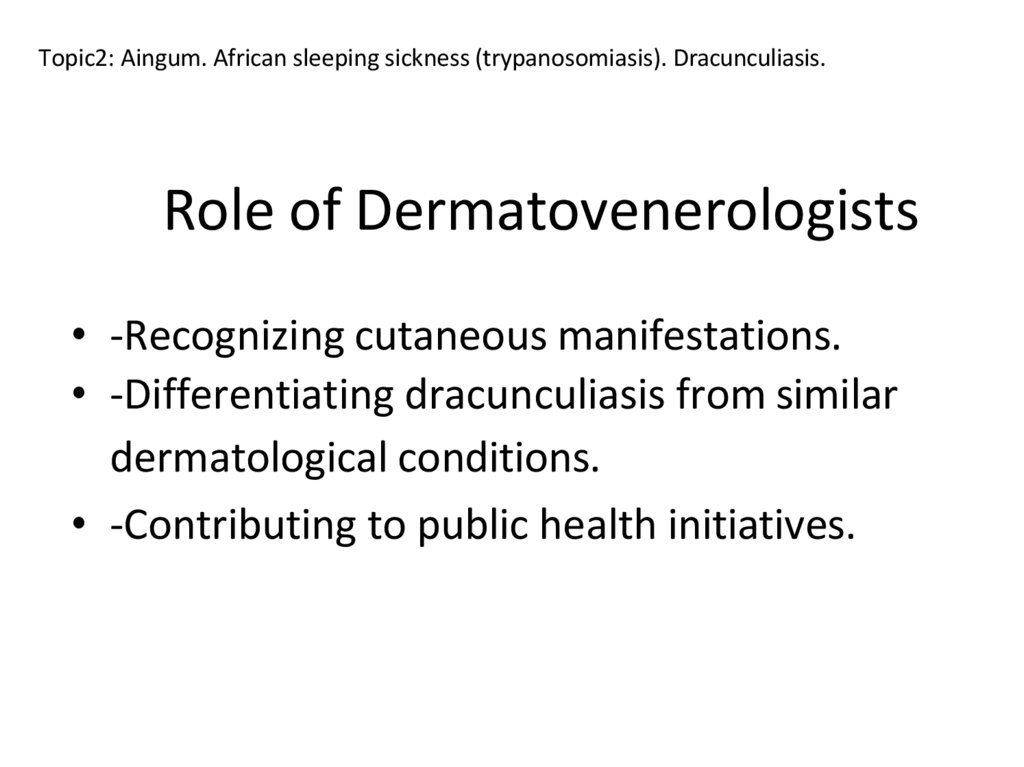 Topic2: Aingum. African sleeping sickness (trypanosomiasis). Dracunculiasis.

Role of Dermatovenerologists

• -Recognizing cutaneous manifestations.
• -Differentiating dracunculiasis from similar dermatological conditions.
• -Contributing to public health initiatives.